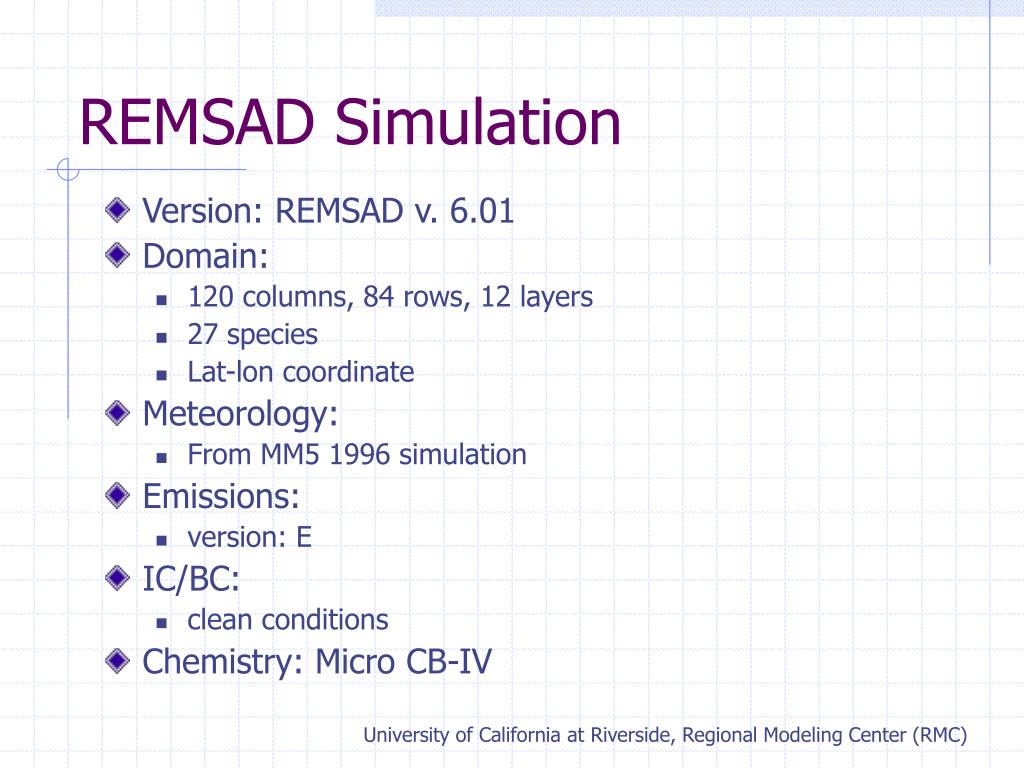 REMSAD Simulation

Version: REMSAD v. 6.01
Domain:
120 columns, 84 rows, 12 layers
27 species
Lat-lon coordinate
Meteorology:
From MM5 1996 simulation
Emissions:
version: E
IC/BC:
clean conditions
Chemistry: Micro CB-IV

University of California at Riverside, Regional Modeling Center (RMC)